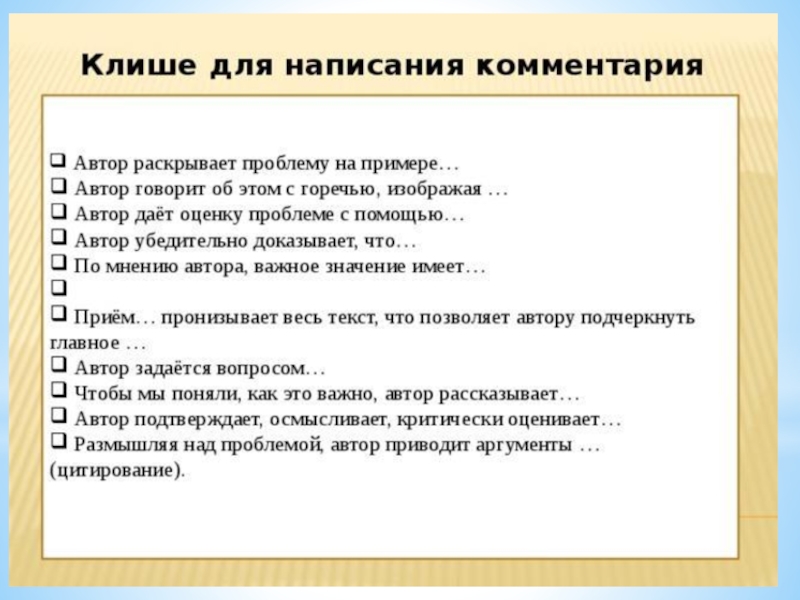 Клише для написания комментария

❑ Автор раскрывает проблему на примере…
❑ Автор говорит об этом с горечью, изображая …
❑ Автор даёт оценку проблеме с помощью…
❑ Автор убедительно доказывает, что…
❑ По мнению автора, важное значение имеет…
❑
❑ Приём… пронизывает весь текст, что позволяет автору подчеркнуть главное …
❑ Автор задаётся вопросом…
❑ Чтобы мы поняли, как это важно, автор рассказывает…
❑ Автор подтверждает, осмысливает, критически оценивает…
❑ Размышляя над проблемой, автор приводит аргументы … (цитирование).